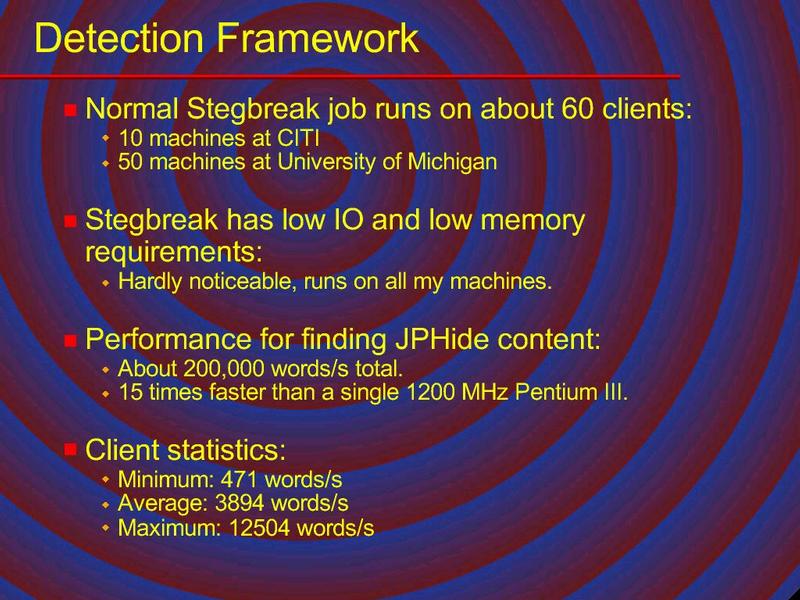 Detection Framework

Normal Stegbreak job runs on about 60 clients:
10 machines at CITI
50 machines at University of Michigan

Stegbreak has low IO and low memory requirements:
Hardly noticeable, runs on all my machines.

Performance for finding JPHide content:
About 200,000 words/s total.
15 times faster than a single 1200 MHz Pentium III.

Client statistics:
Minimum: 471 words/s
Average: 3894 words/s
Maximum: 12504 words/s